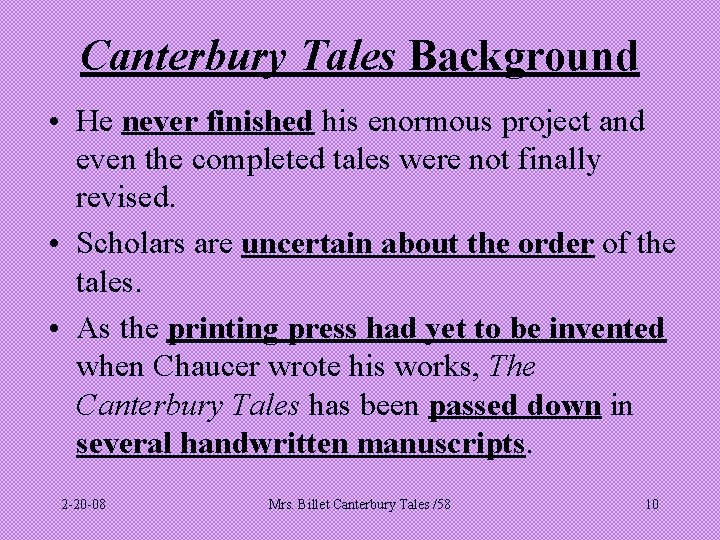 Canterbury Tales Background

• He never finished his enormous project and even the completed tales were not finally revised.

• Scholars are uncertain about the order of the tales.

• As the printing press had yet to be invented when Chaucer wrote his works, The Canterbury Tales has been passed down in several handwritten manuscripts.

2-20-08

Mrs. Billet Canterbury Tales /58

10